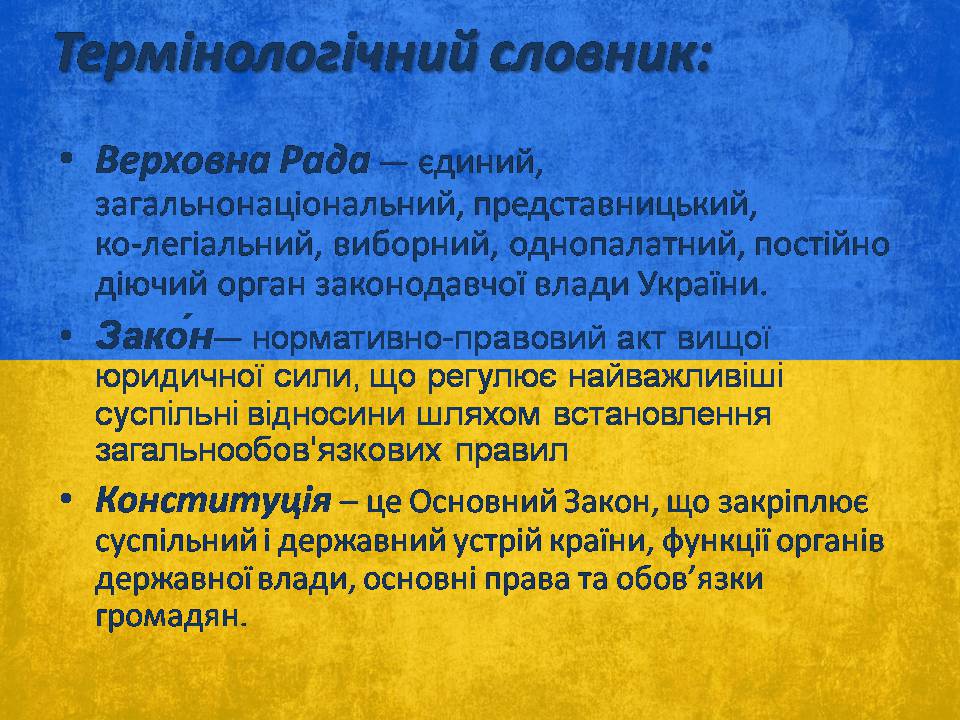 Термінологічний словник:

• Верховна Рада — єдиний, загальнонаціональний, представницький, ко-легіальний, виборний, однопалатний, постійно діючий орган законодавчої влади України.

• Зако́н— нормативно-правовий акт вищої юридичної сили, що регулює найважливіші суспільні відносини шляхом встановлення загальнообов'язкових правил

• Конституція – це Основний Закон, що закріплює суспільний і державний устрій країни, функції органів державної влади, основні права та обов’язки громадян.